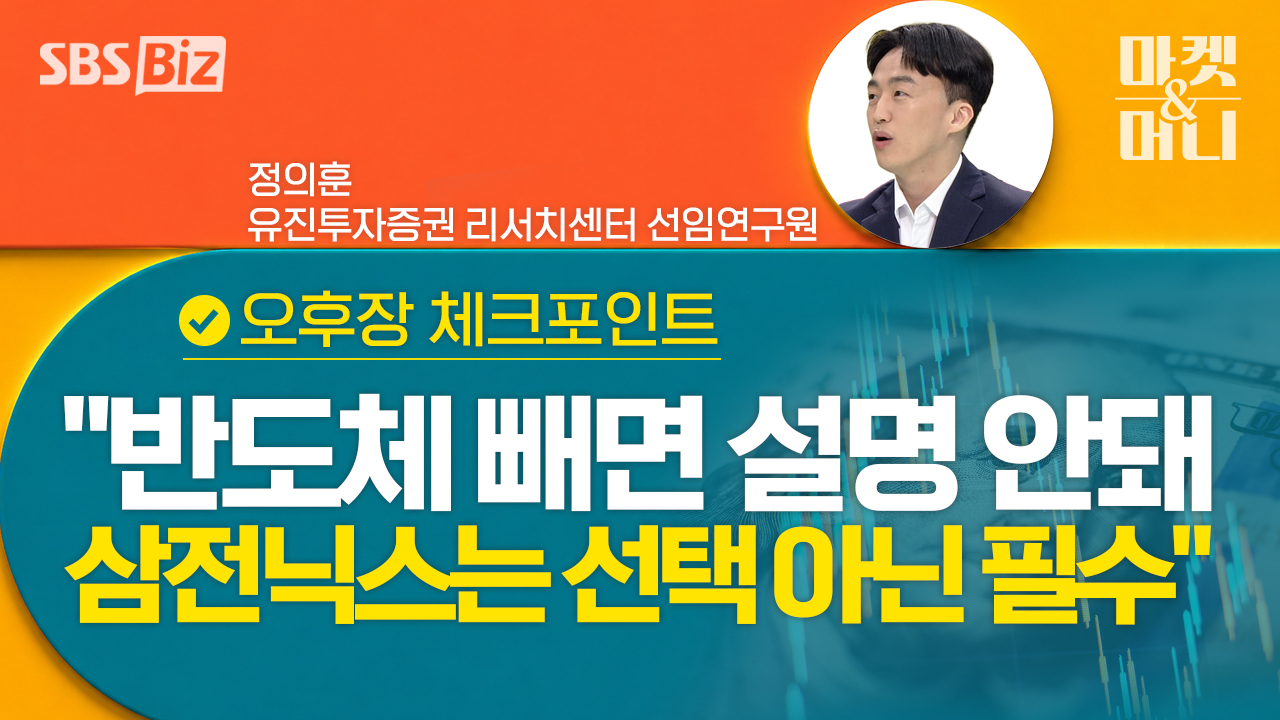 SBS Biz

마켓 & 머니

정의훈
유진투자증권 리서치센터 선임연구원

오후장 체크포인트

"반도체 빼면 설명 안돼
삼전닉스는 선택 아닌 필수"